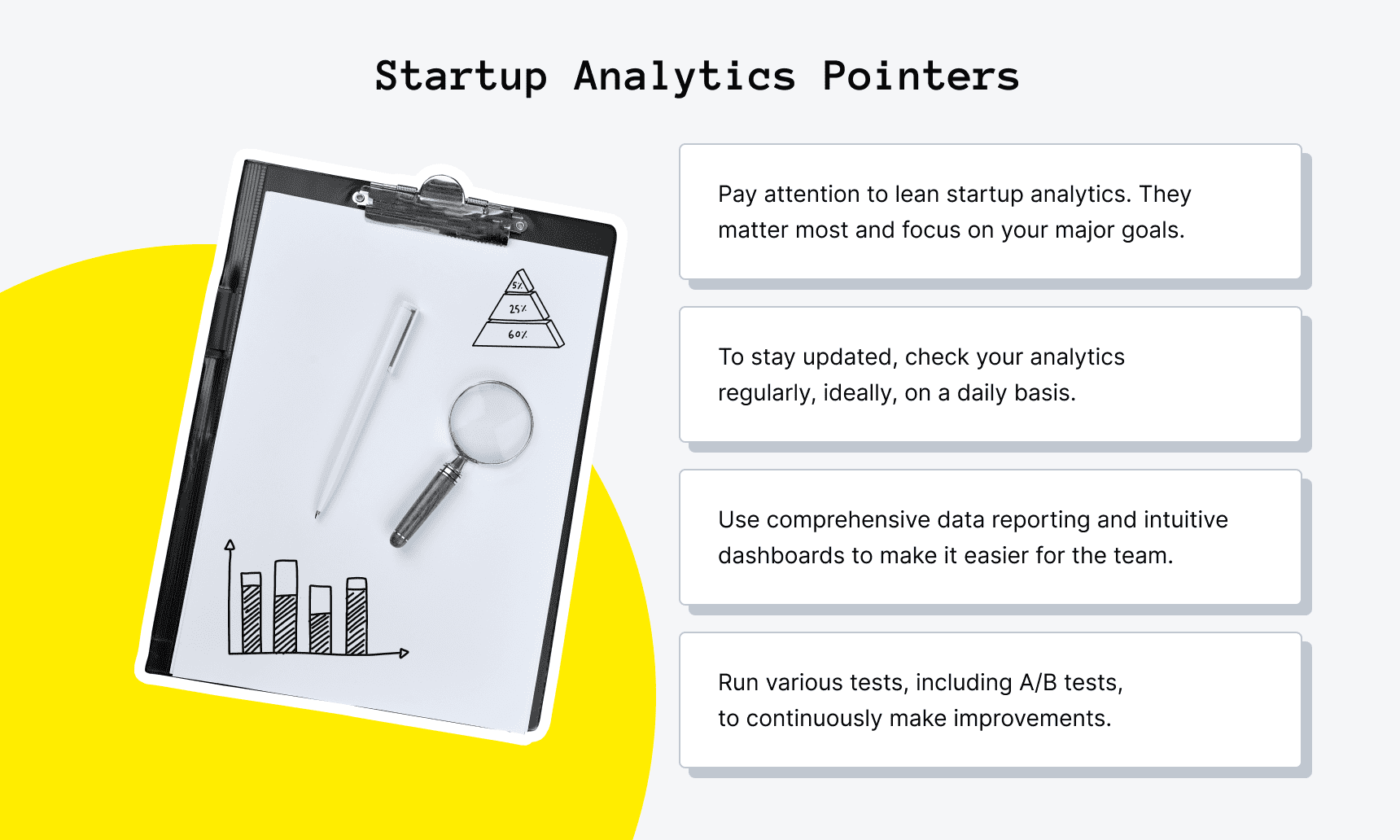 Startup Analytics Pointers

5%
25%
60%

Pay attention to lean startup analytics. They matter most and focus on your major goals.

To stay updated, check your analytics regularly, ideally, on a daily basis.

Use comprehensive data reporting and intuitive dashboards to make it easier for the team.

Run various tests, including A/B tests, to continuously make improvements.